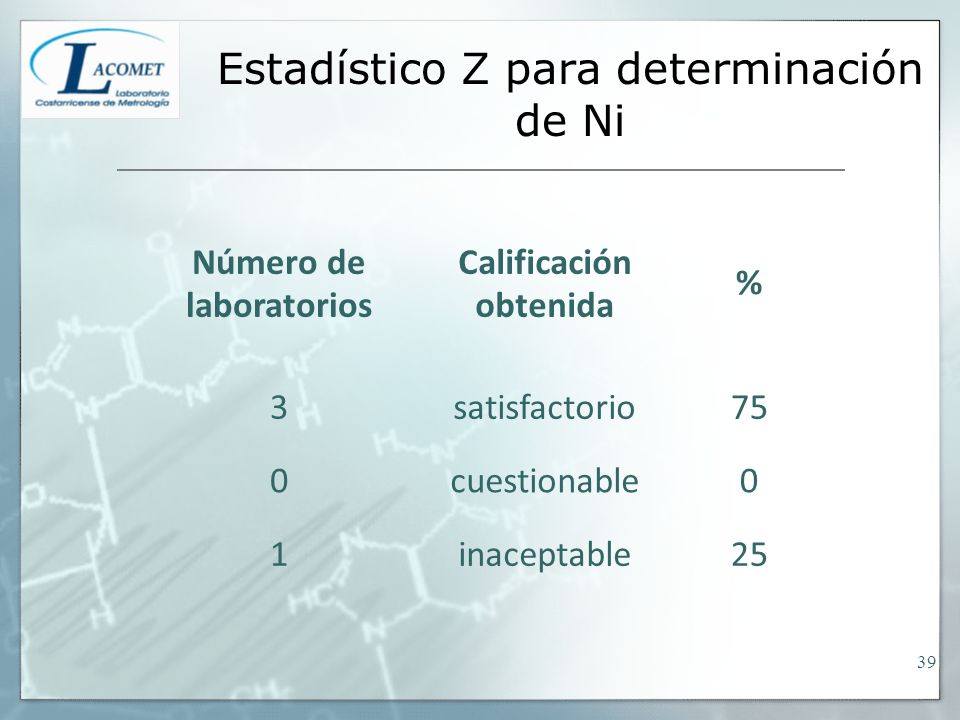 LACOMET
Laboratorio Costarricense de Metrología

Estadístico Z para determinación de Ni

| Número de laboratorios | Calificación obtenida | % |
|---|---|---|
| 3 | satisfactorio | 75 |
| 0 | cuestionable | 0 |
| 1 | inaceptable | 25 |

39